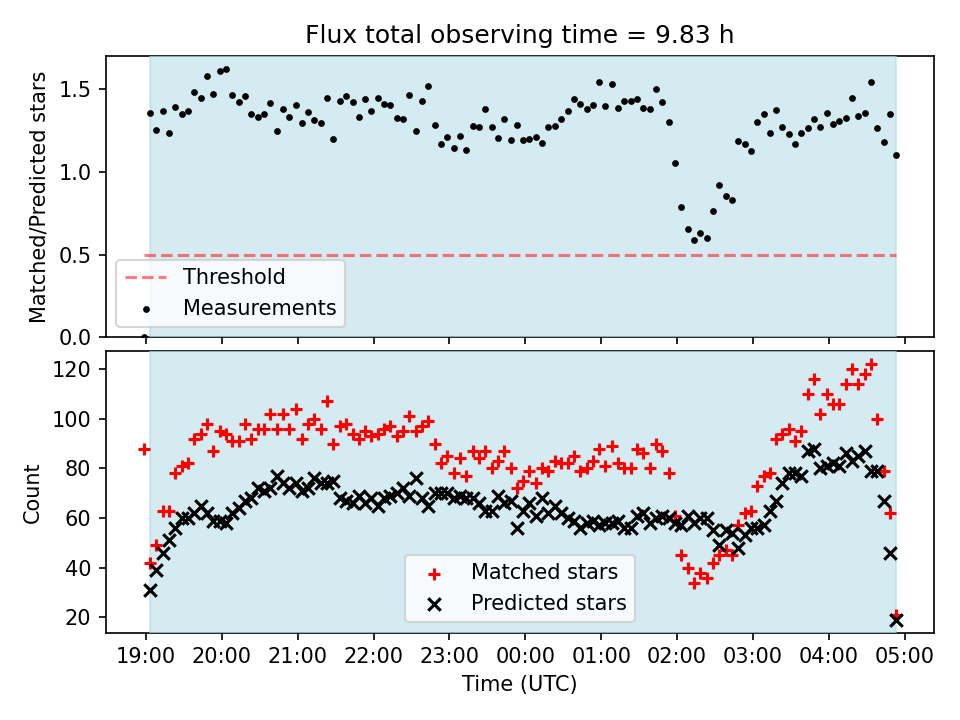 Flux total observing time = 9.83 h

Matched/Predicted stars

1.5
1.0
0.5
0.0

Threshold
Measurements

Count

120
100
80
60
40
20

Matched stars
Predicted stars

19:00 20:00 21:00 22:00 23:00 00:00 01:00 02:00 03:00 04:00 05:00

Time (UTC)